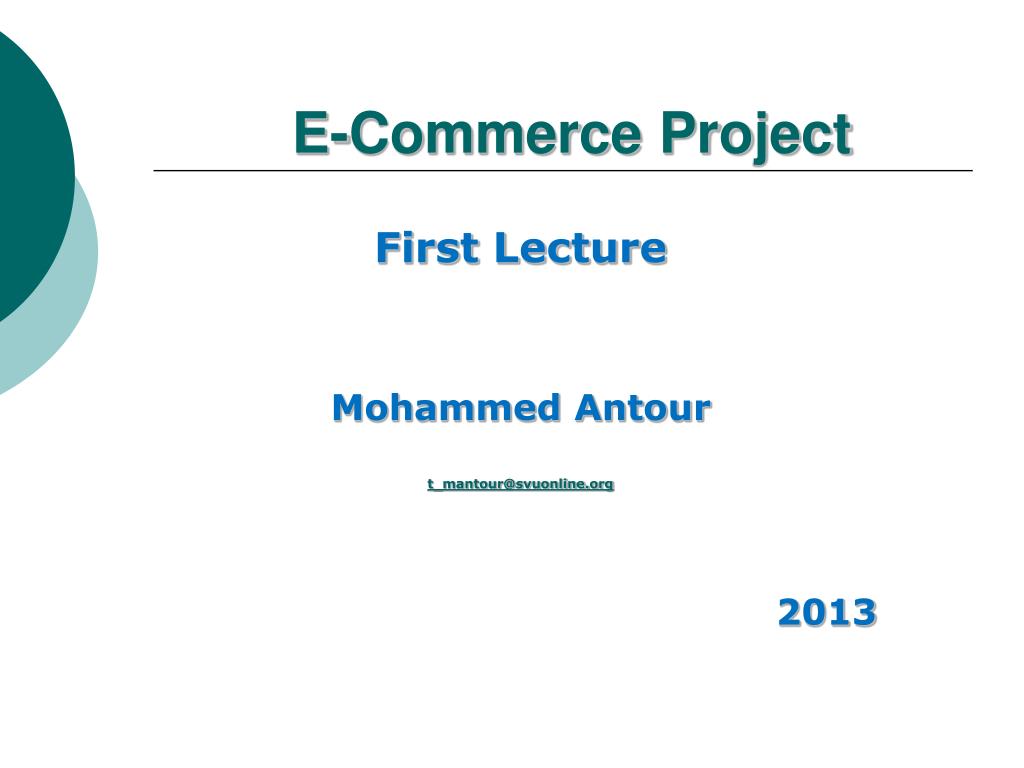 E-Commerce Project

First Lecture

Mohammed Antour

t_mantour@svuonline.org

2013